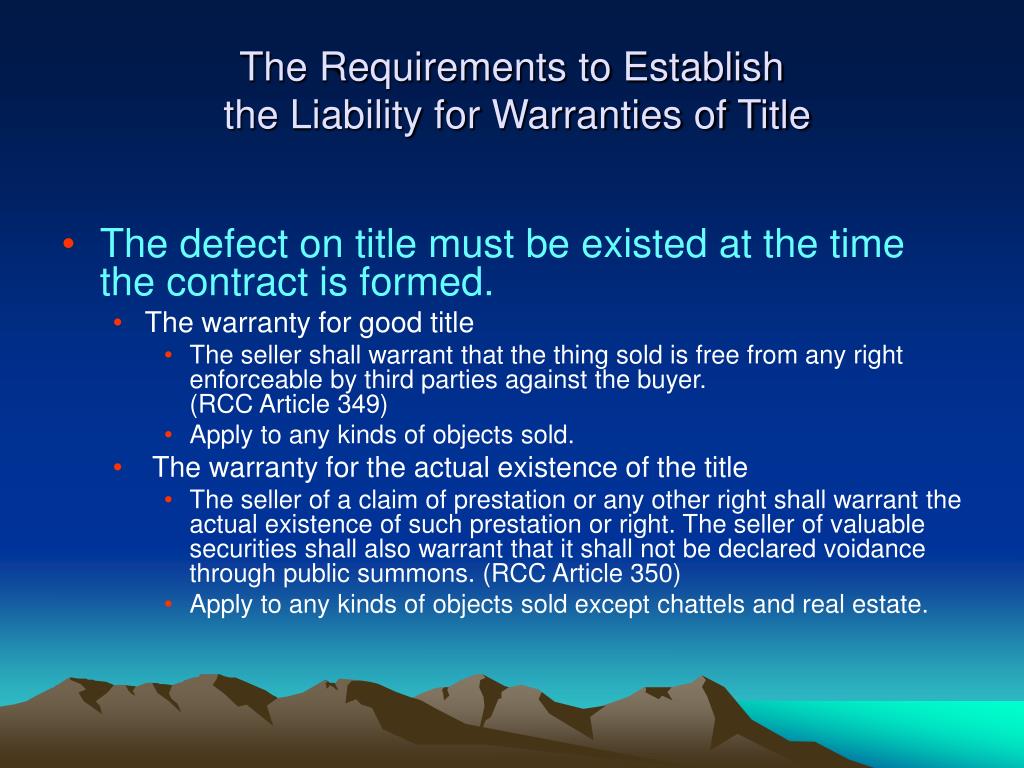 The Requirements to Establish the Liability for Warranties of Title

• The defect on title must be existed at the time the contract is formed.
  • The warranty for good title
    • The seller shall warrant that the thing sold is free from any right enforceable by third parties against the buyer. (RCC Article 349)
    • Apply to any kinds of objects sold.
  • The warranty for the actual existence of the title
    • The seller of a claim of prestation or any other right shall warrant the actual existence of such prestation or right. The seller of valuable securities shall also warrant that it shall not be declared voidance through public summons. (RCC Article 350)
    • Apply to any kinds of objects sold except chattels and real estate.